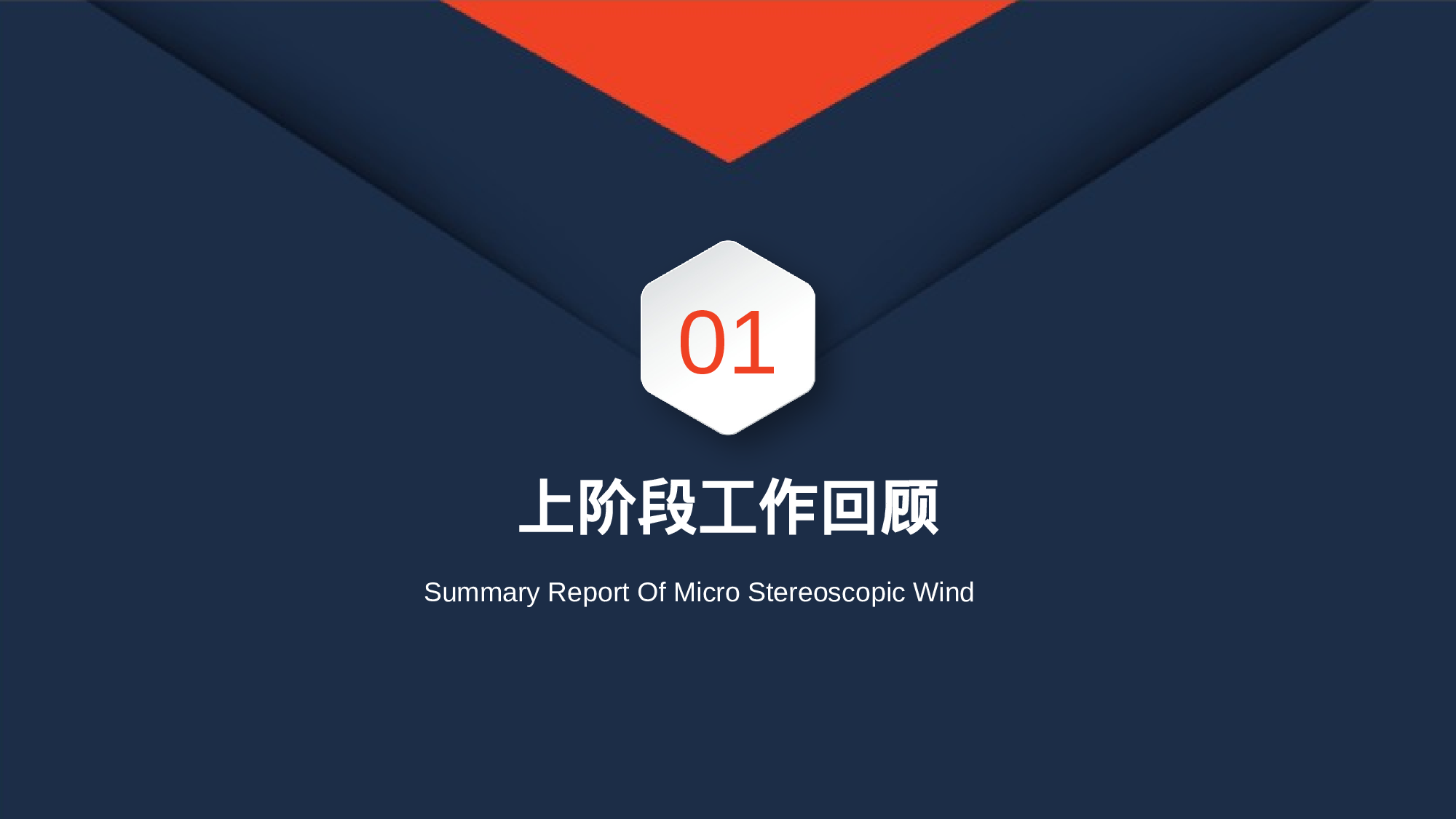 01

上阶段工作回顾

Summary Report Of Micro Stereoscopic Wind